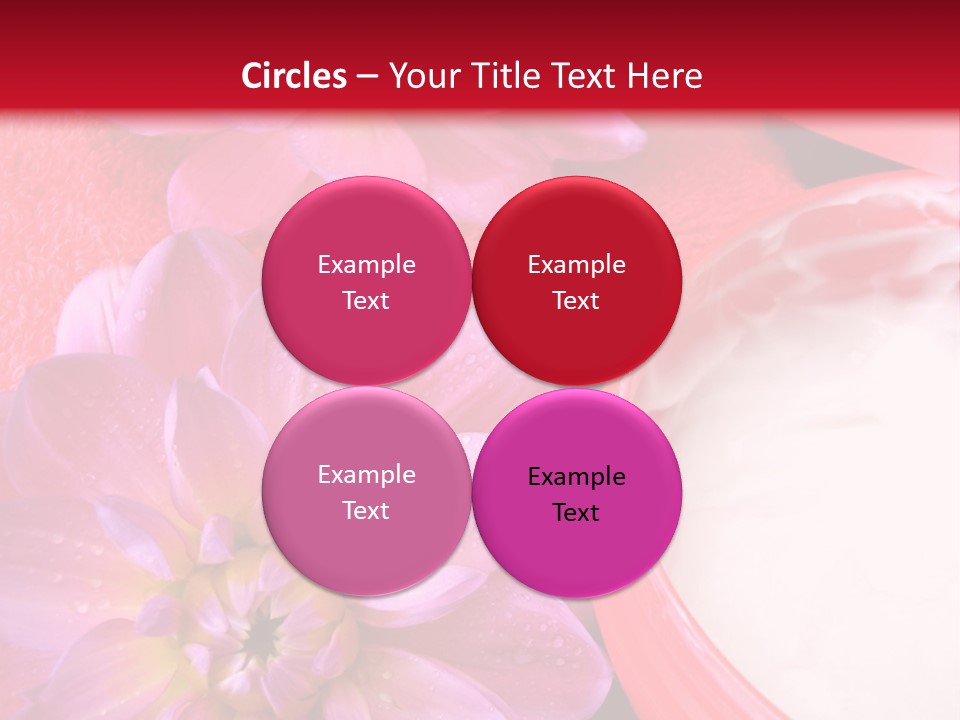 Circles – Your Title Text Here

Example Text

Example Text

Example Text

Example Text